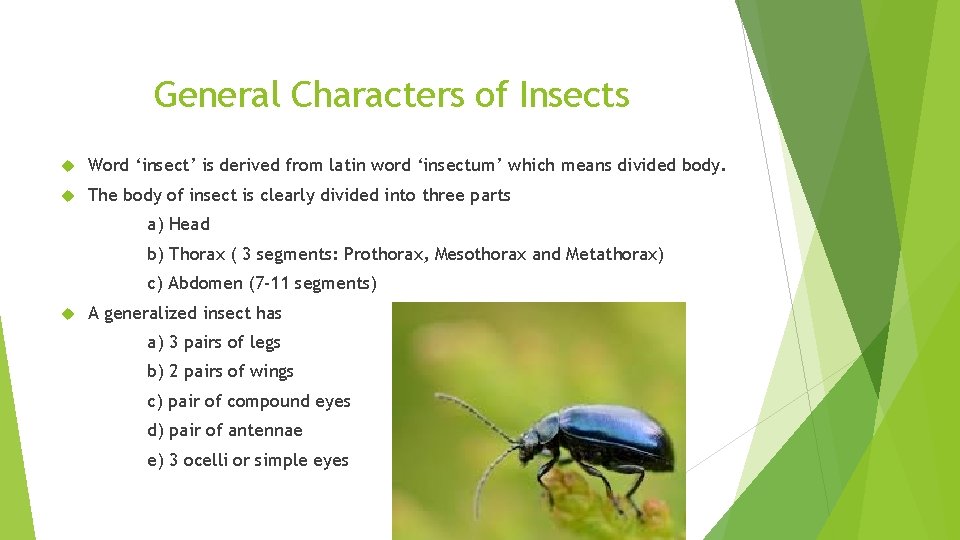 General Characters of Insects

Word ‘insect’ is derived from latin word ‘insectum’ which means divided body.

The body of insect is clearly divided into three parts

a) Head

b) Thorax ( 3 segments: Prothorax, Mesothorax and Metathorax)

c) Abdomen (7-11 segments)

A generalized insect has

a) 3 pairs of legs

b) 2 pairs of wings

c) pair of compound eyes

d) pair of antennae

e) 3 ocelli or simple eyes